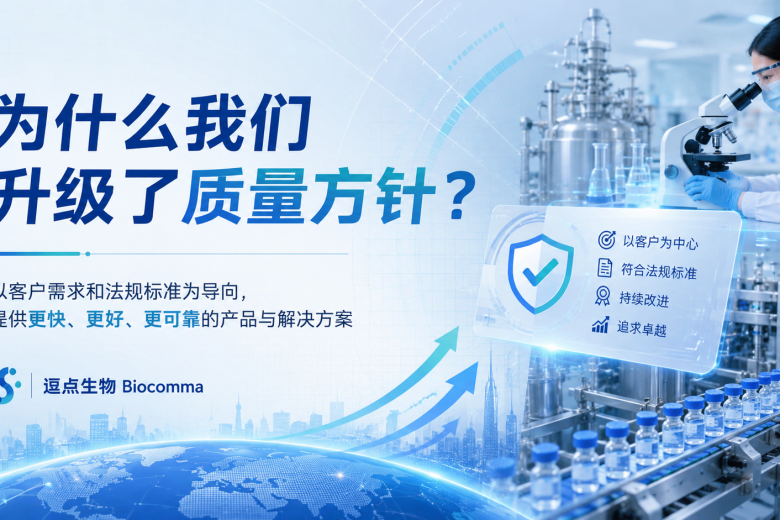 为什么我们
升级了质量方针？

以客户需求和法规标准为导向，
提供更快、更好、更可靠的产品与解决方案

逗点生物 Biocomma

以客户为中心
符合法规标准
持续改进
追求卓越